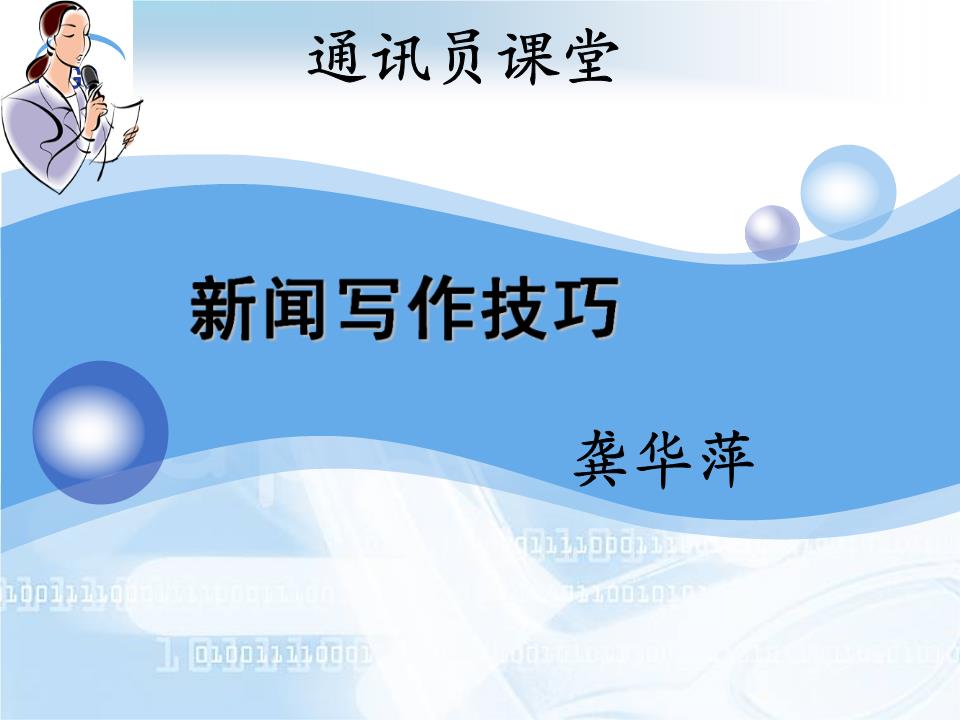 通讯员课堂

新闻写作技巧

龚华萍